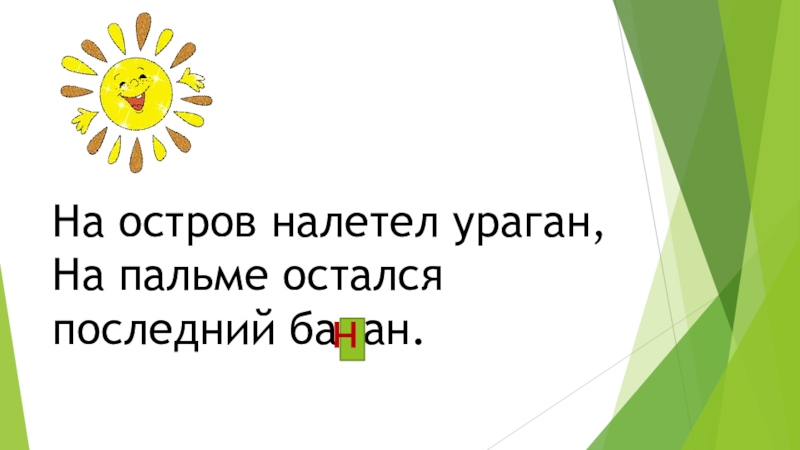 На остров налетел ураган,
На пальме остался последний банан.